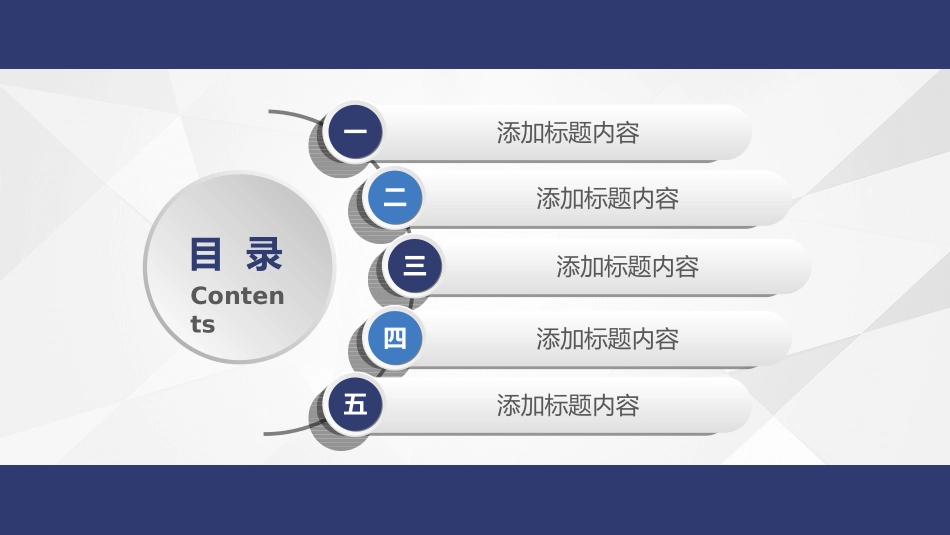 目 录
Contents

一
添加标题内容

二
添加标题内容

三
添加标题内容

四
添加标题内容

五
添加标题内容